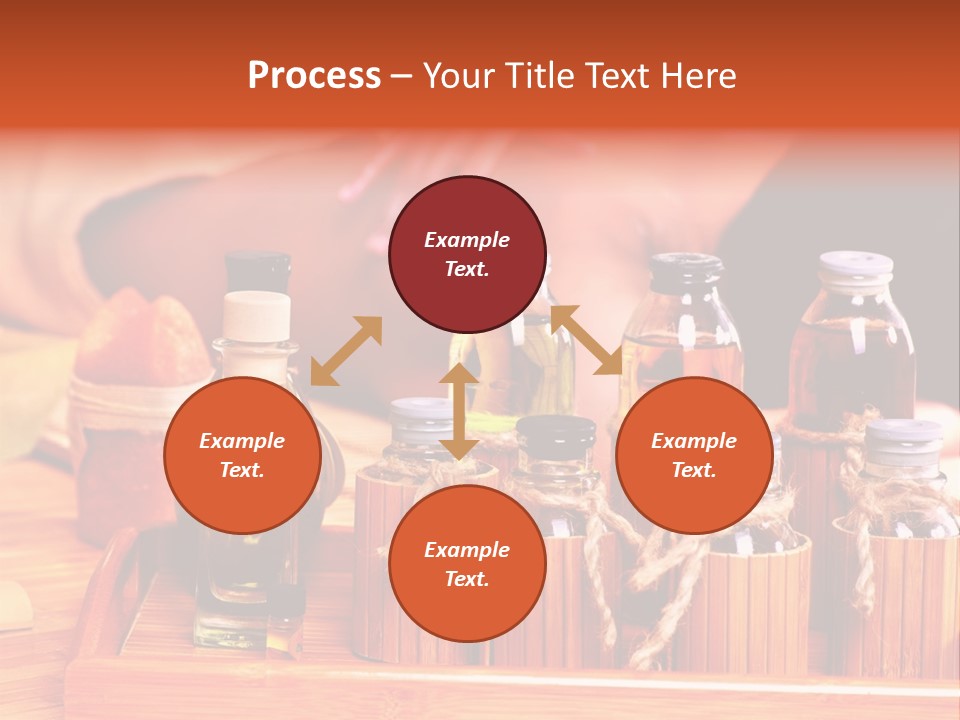 Process – Your Title Text Here

Example Text.

Example Text.

Example Text.

Example Text.